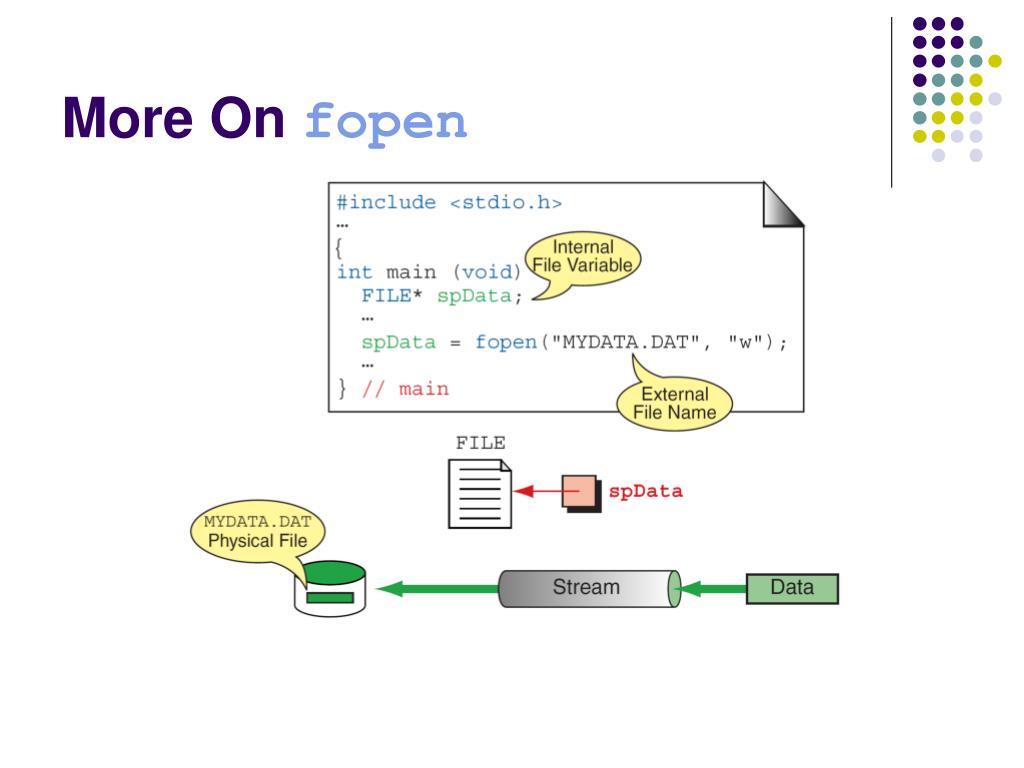 More On fopen

#include <stdio.h>
…
{
int main (void)
FILE* spData;
…
spData = fopen("MYDATA.DAT", "w");
…
} // main

Internal File Variable

External File Name

FILE

spData

MYDATA.DAT Physical File

Stream

Data